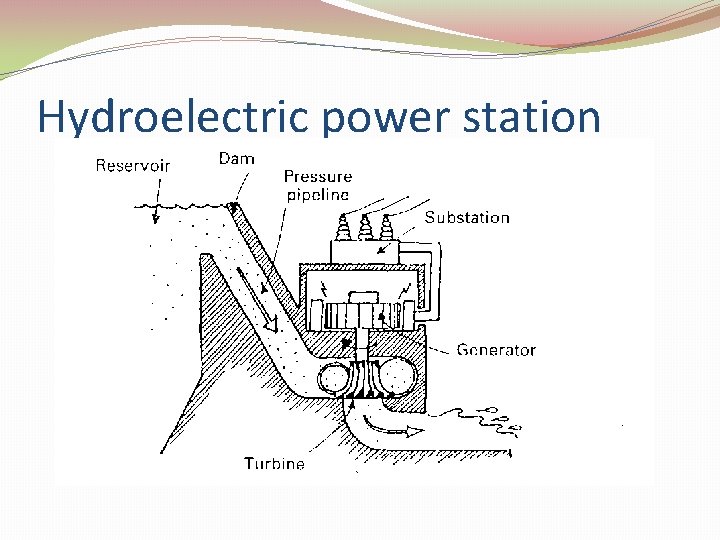 Hydroelectric power station

Reservoir

Dam

Pressure pipeline

Substation

Generator

Turbine